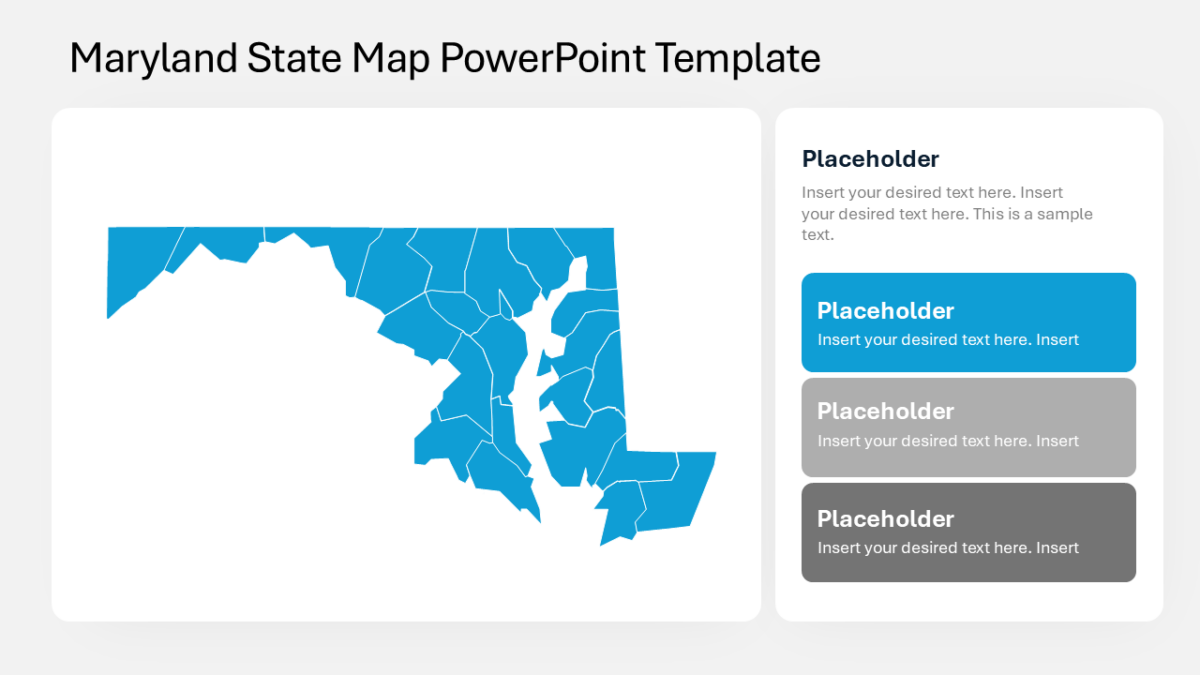 Maryland State Map PowerPoint Template

Placeholder

Insert your desired text here. Insert your desired text here. This is a sample text.

Placeholder

Insert your desired text here. Insert

Placeholder

Insert your desired text here. Insert

Placeholder

Insert your desired text here. Insert